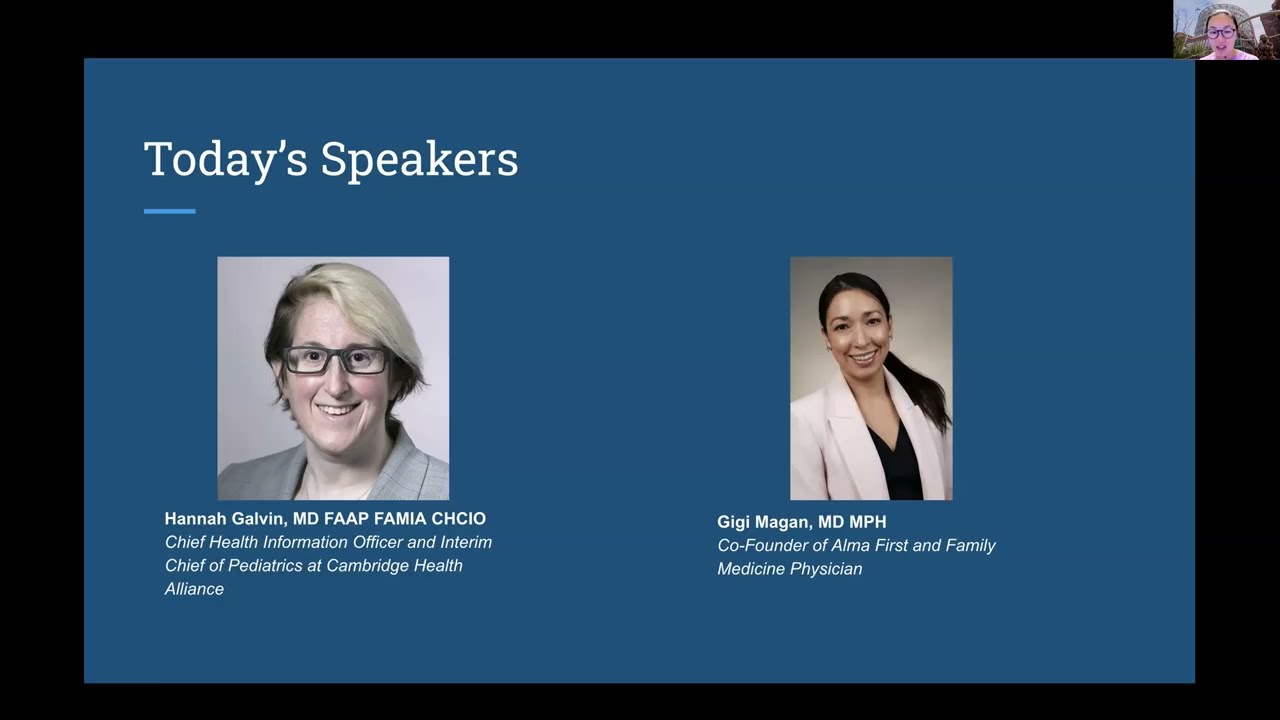 Today's Speakers

Hannah Galvin, MD FAAP FAMIA CHCIO
Chief Health Information Officer and Interim Chief of Pediatrics at Cambridge Health Alliance

Gigi Magan, MD MPH
Co-Founder of Alma First and Family Medicine Physician